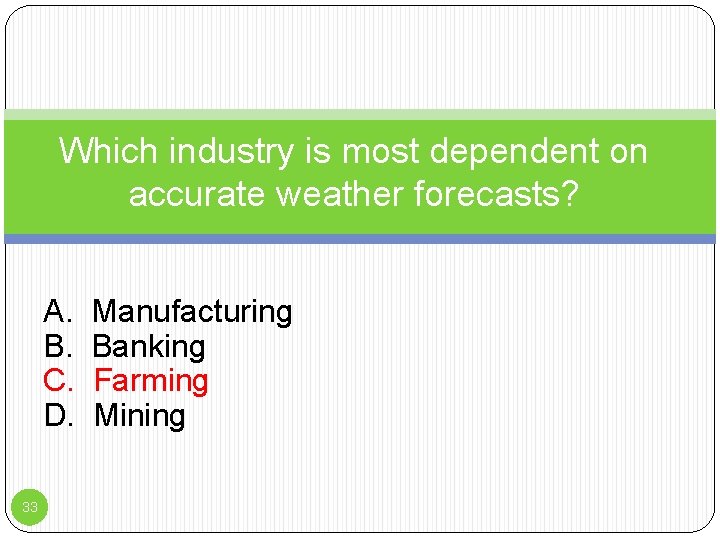 Which industry is most dependent on accurate weather forecasts?

A. Manufacturing
B. Banking
C. Farming
D. Mining

33